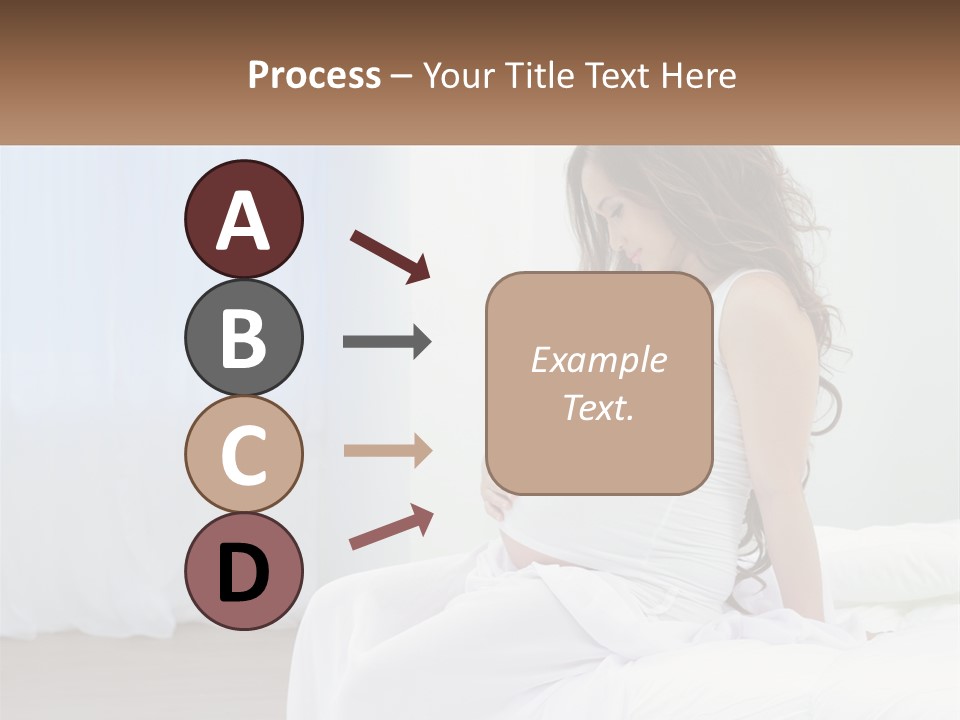 Process – Your Title Text Here

A

B

C

D

Example Text.